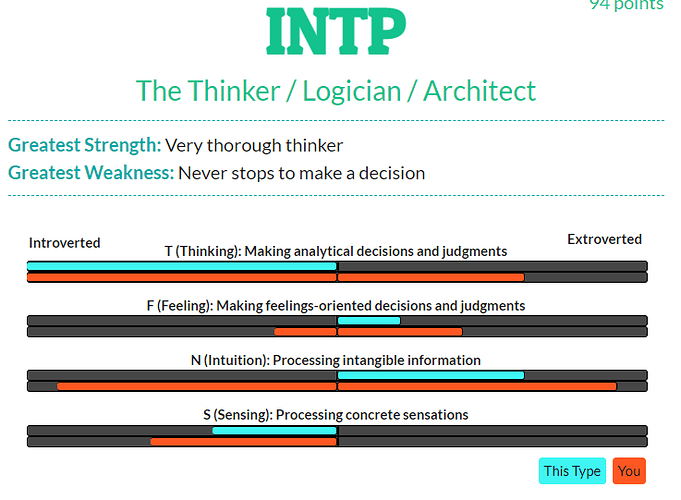 94 points

INTP

The Thinker / Logician / Architect

Greatest Strength: Very thorough thinker
Greatest Weakness: Never stops to make a decision

Introverted
Extroverted

T (Thinking): Making analytical decisions and judgments

F (Feeling): Making feelings-oriented decisions and judgments

N (Intuition): Processing intangible information

S (Sensing): Processing concrete sensations

This Type
You